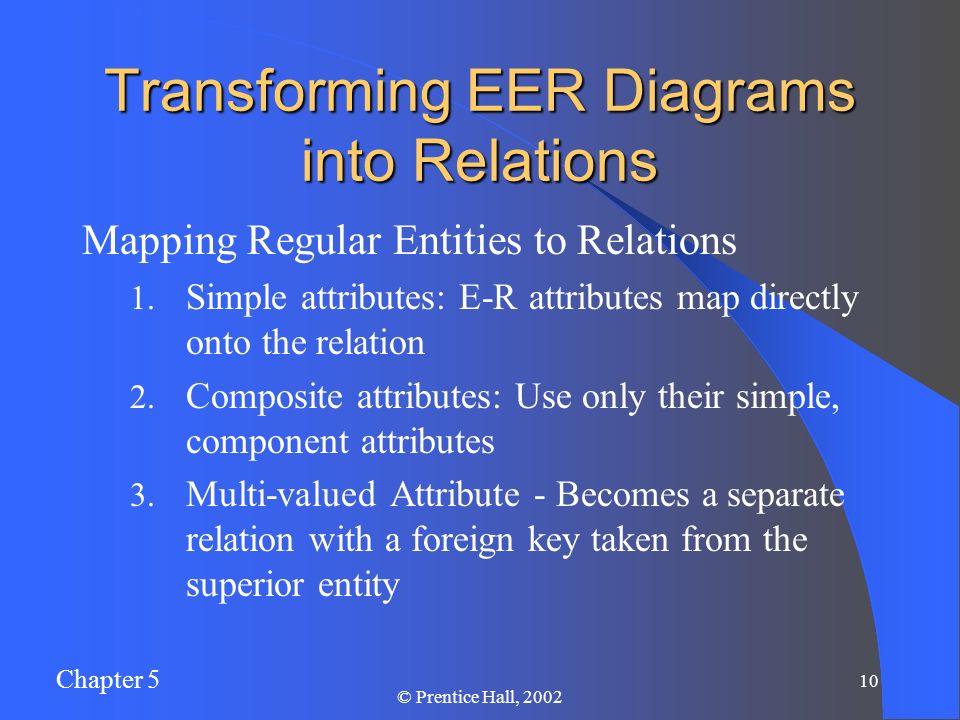 Transforming EER Diagrams into Relations

Mapping Regular Entities to Relations

1. Simple attributes: E-R attributes map directly onto the relation

2. Composite attributes: Use only their simple, component attributes

3. Multi-valued Attribute - Becomes a separate relation with a foreign key taken from the superior entity

Chapter 5

© Prentice Hall, 2002

10